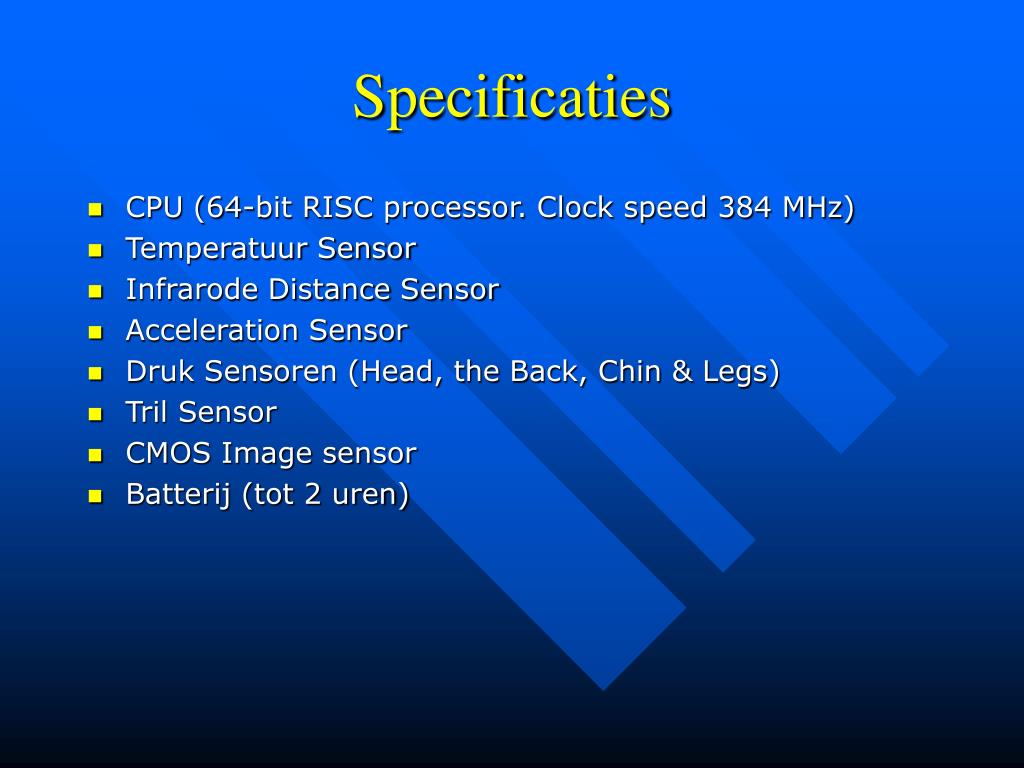 Specificaties

- CPU (64-bit RISC processor. Clock speed 384 MHz)
- Temperatuur Sensor
- Infrarode Distance Sensor
- Acceleration Sensor
- Druk Sensoren (Head, the Back, Chin & Legs)
- Tril Sensor
- CMOS Image sensor
- Batterij (tot 2 uren)